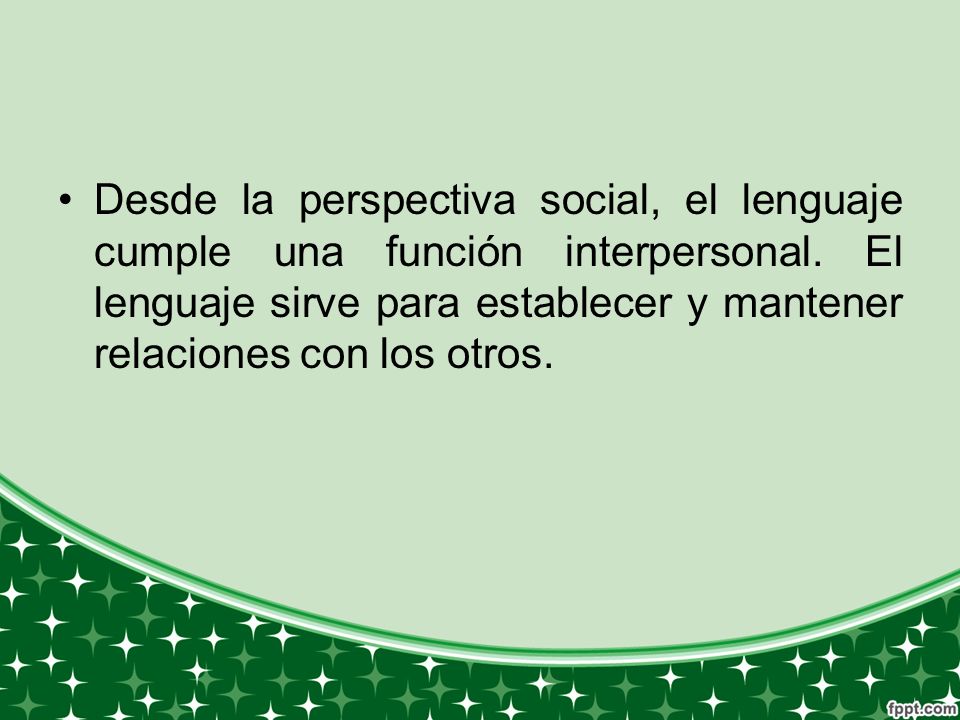 • Desde la perspectiva social, el lenguaje cumple una función interpersonal. El lenguaje sirve para establecer y mantener relaciones con los otros.

fppt.com